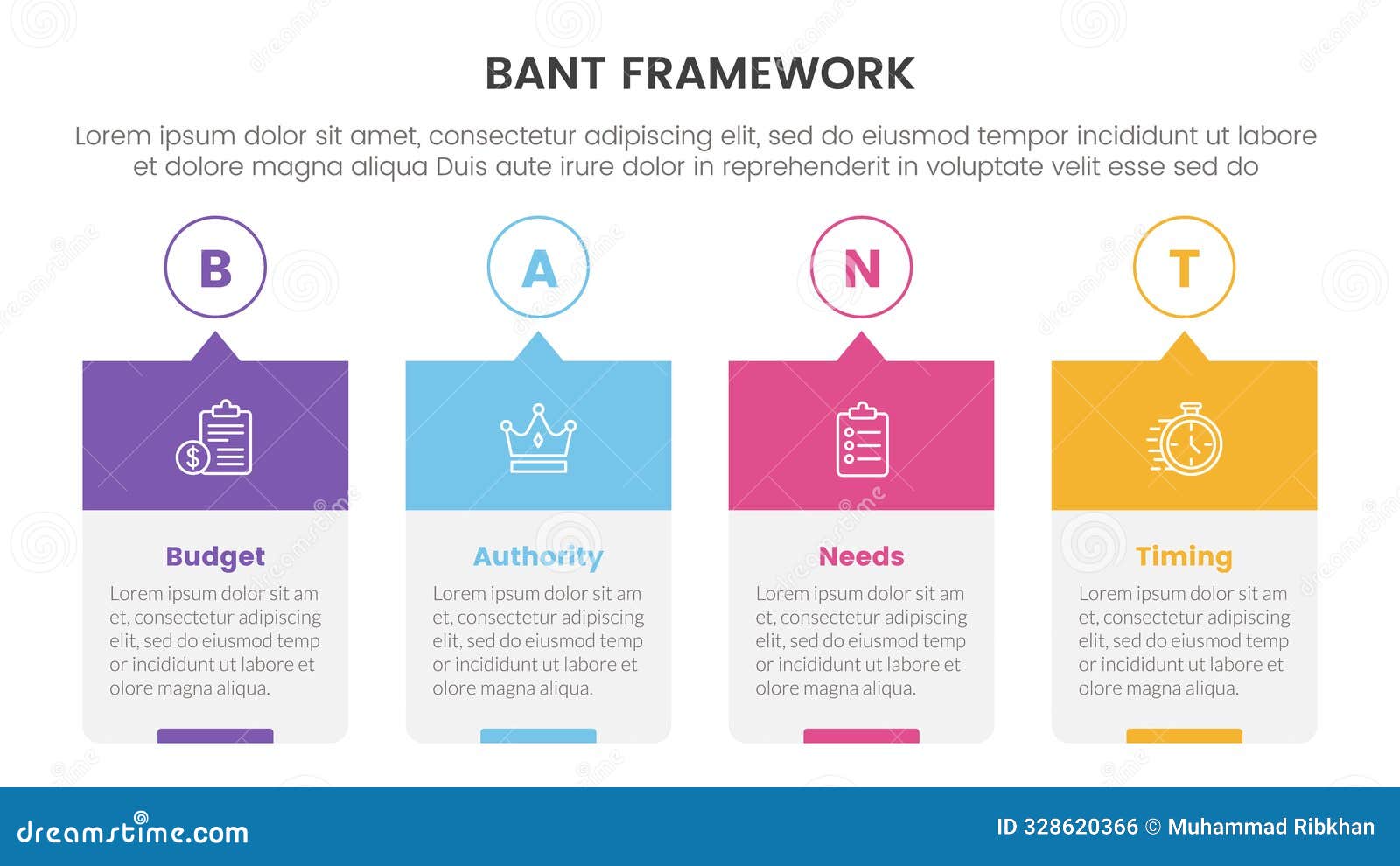 BANT FRAMEWORK

Lorem ipsum dolor sit amet, consectetur adipiscing elit, sed do eiusmod tempor incididunt ut labore et dolore magna aliqua Duis aute irure dolor in reprehenderit in voluptate velit esse sed do

B

Budget

Lorem ipsum dolor sit am et, consectetur adipiscing elit, sed do eiusmod temp or incididunt ut labore et olore magna aliqua.

A

Authority

Lorem ipsum dolor sit am et, consectetur adipiscing elit, sed do eiusmod temp or incididunt ut labore et olore magna aliqua.

N

Needs

Lorem ipsum dolor sit am et, consectetur adipiscing elit, sed do eiusmod temp or incididunt ut labore et olore magna aliqua.

T

Timing

Lorem ipsum dolor sit am et, consectetur adipiscing elit, sed do eiusmod temp or incididunt ut labore et olore magna aliqua.

dreamstime.com

ID 328620366 © Muhammad Ribkhan